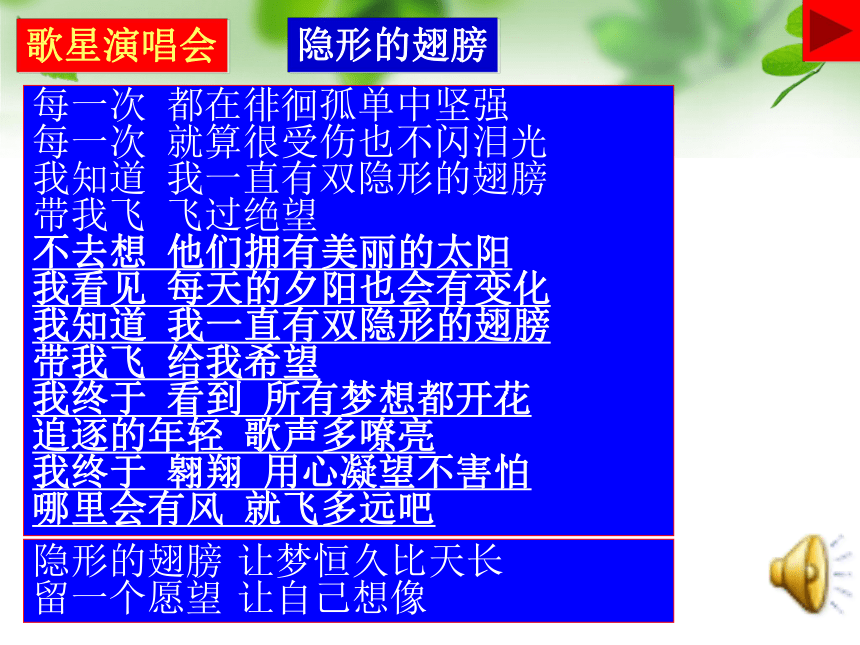 歌星演唱会

隐形的翅膀

每一次 都在徘徊孤单中坚强
每一次 就算很受伤也不闪泪光
我知道 我一直有双隐形的翅膀
带我飞 飞过绝望
不去想 他们拥有美丽的太阳
我看见 每天的夕阳也会有变化
我知道 我一直有双隐形的翅膀
带我飞 给我希望
我终于 看到 所有梦想都开花
追逐的年轻 歌声多嘹亮
我终于 翱翔 用心凝望不害怕
哪里会有风 就飞多远吧

隐形的翅膀 让梦恒久比天长
留一个愿望 让自己想像